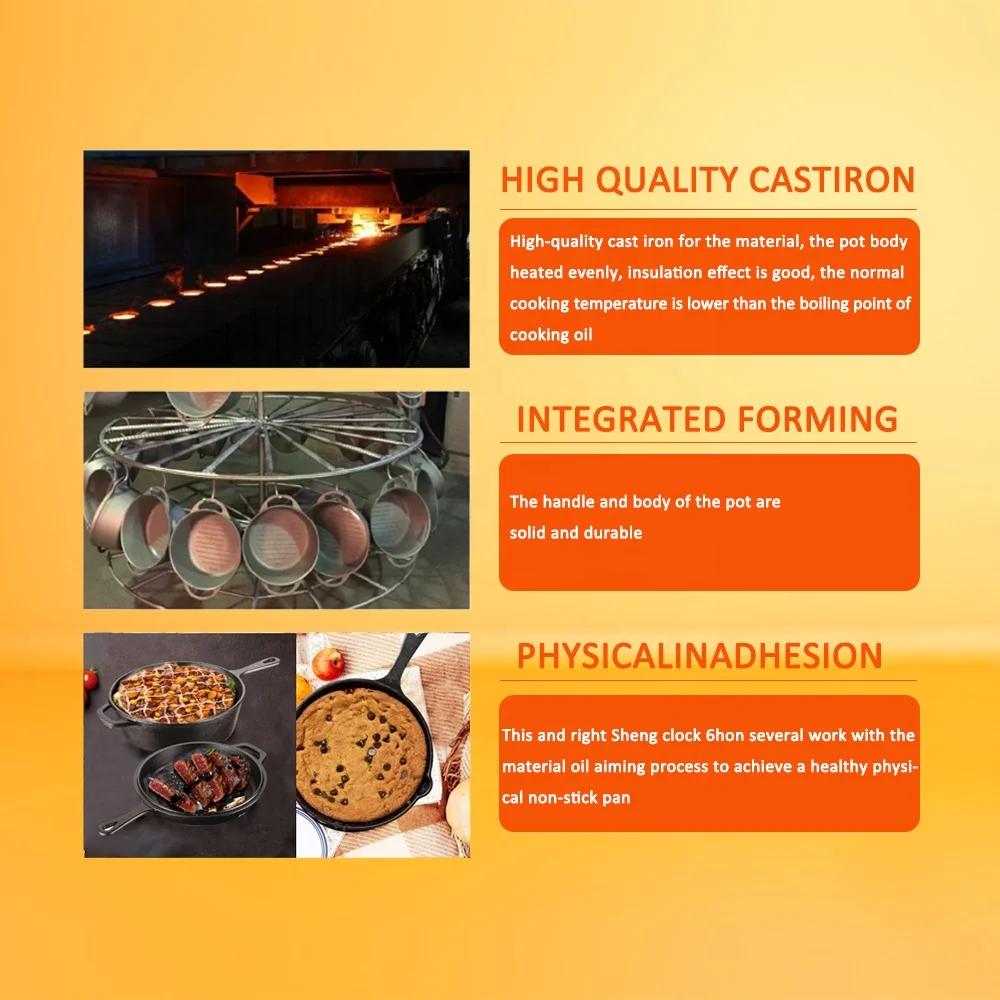 HIGH QUALITY CASTIRON

High-quality cast iron for the material, the pot body heated evenly, insulation effect is good, the normal cooking temperature is lower than the boiling point of cooking oil

INTEGRATED FORMING

The handle and body of the pot are solid and durable

PHYSICALINADHESION

This and right Sheng clock 6hon several work with the material oil aiming process to achieve a healthy physical non-stick pan